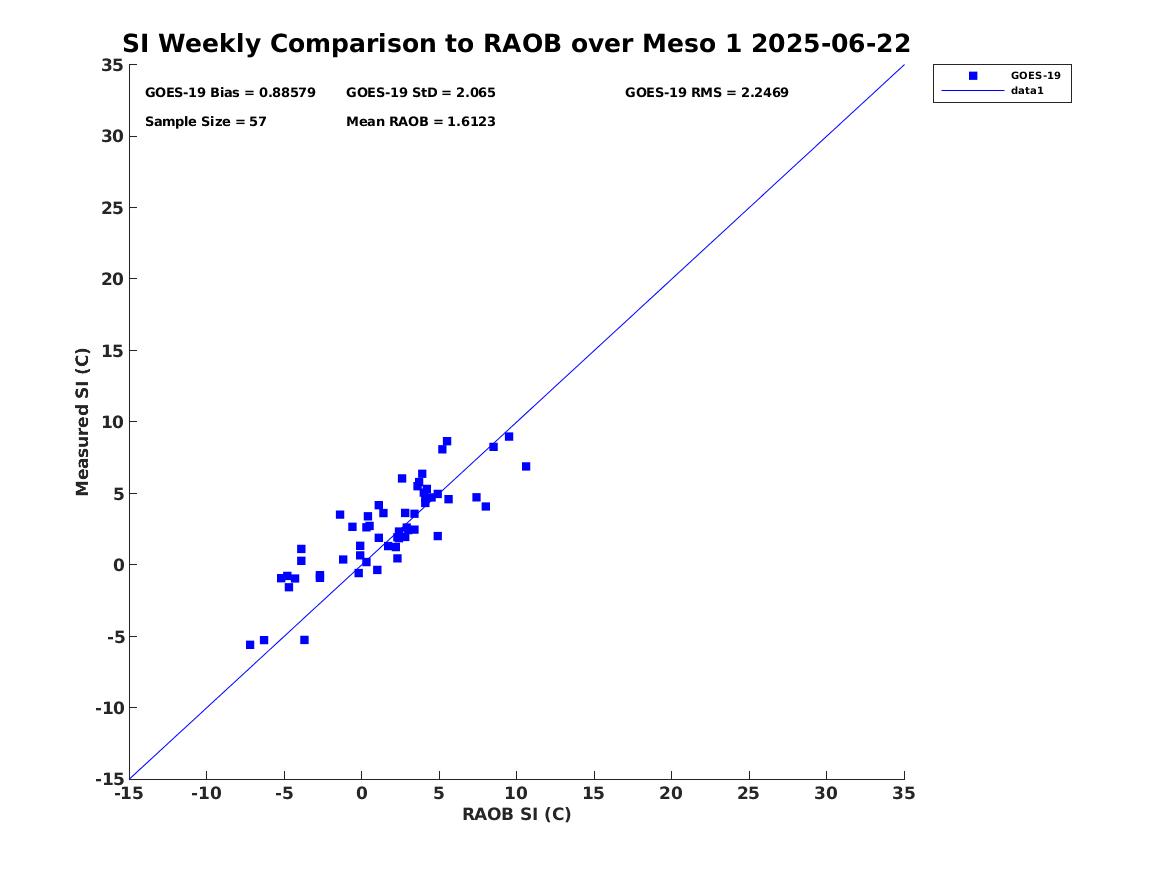 SI Weekly Comparison to RAOB over Meso 1 2025-06-22

GOES-19 Bias = 0.88579
GOES-19 StD = 2.065
GOES-19 RMS = 2.2469
Sample Size = 57
Mean RAOB = 1.6123

GOES-19
data1

Measured SI (C)

35
30
25
20
15
10
5
0
-5
-10
-15

-15 -10 -5 0 5 10 15 20 25 30 35

RAOB SI (C)